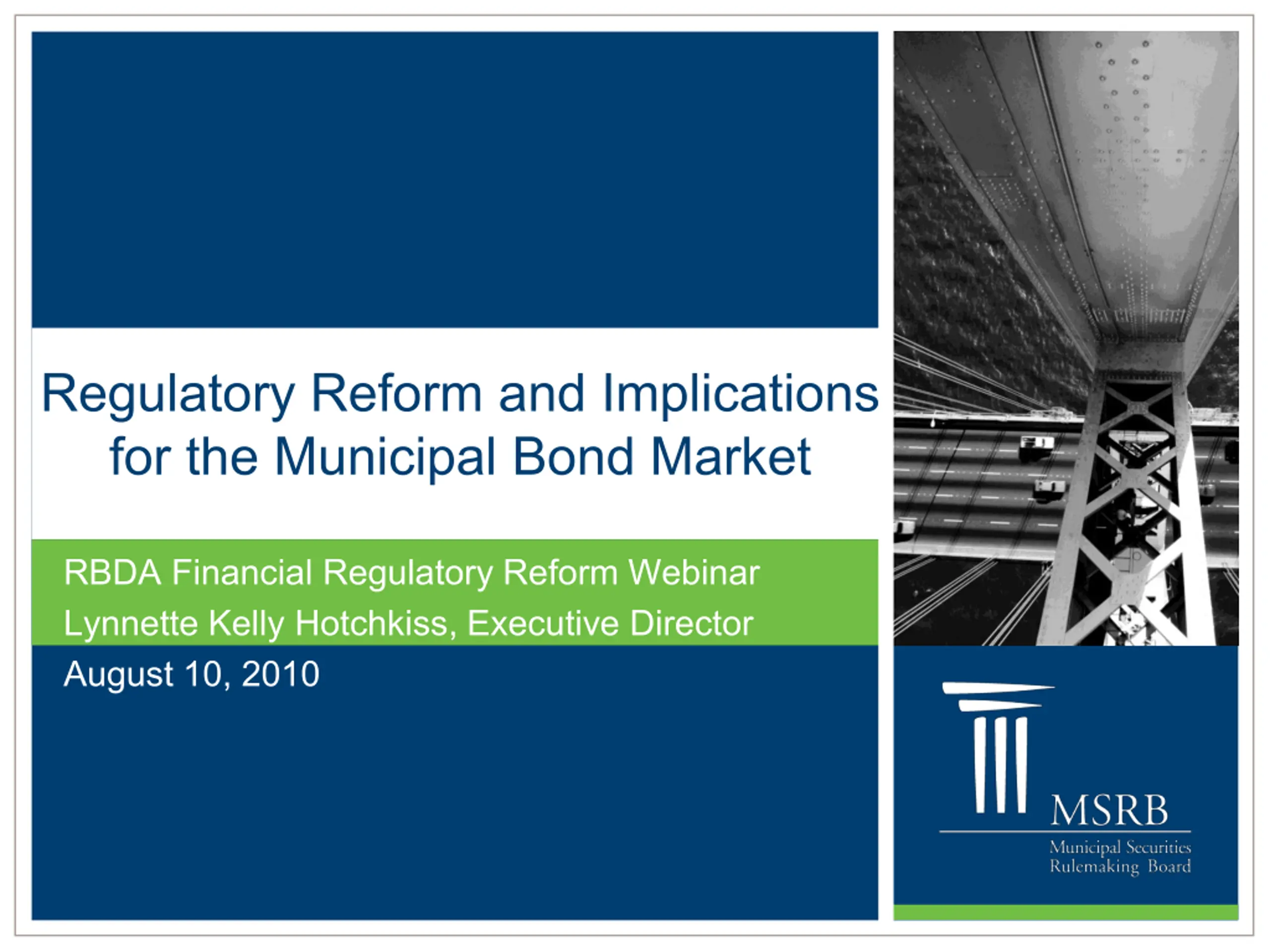 Regulatory Reform and Implications for the Municipal Bond Market

RBDA Financial Regulatory Reform Webinar
Lynnette Kelly Hotchkiss, Executive Director
August 10, 2010

MSRB
Municipal Securities Rulemaking Board